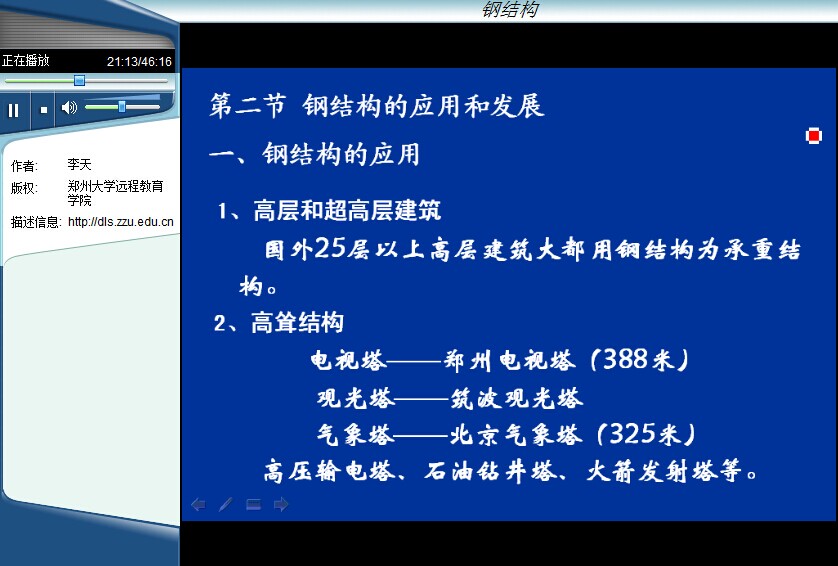 钢结构

正在播放 21:13/46:16

作者: 李天
版权: 郑州大学远程教育学院
描述信息: http://dls.zzu.edu.cn

第二节 钢结构的应用和发展

一、钢结构的应用

1、高层和超高层建筑

国外25层以上高层建筑大都用钢结构为承重结构。

2、高耸结构

电视塔——郑州电视塔（388米）

观光塔——筑波观光塔

气象塔——北京气象塔（325米）

高压输电塔、石油钻井塔、火箭发射塔等。